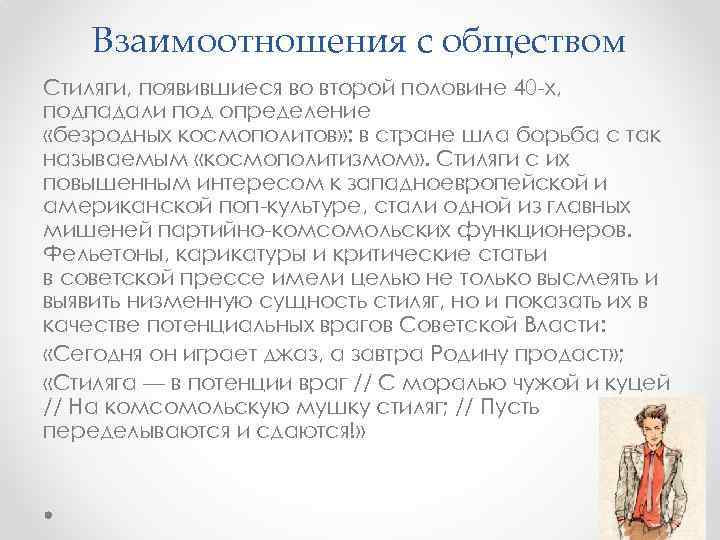 Взаимоотношения с обществом

Стиляги, появившиеся во второй половине 40-х, подпадали под определение «безродных космополитов»: в стране шла борьба с так называемым «космополитизмом». Стиляги с их повышенным интересом к западноевропейской и американской поп-культуре, стали одной из главных мишеней партийно-комсомольских функционеров. Фельетоны, карикатуры и критические статьи в советской прессе имели целью не только высмеять и выявить низменную сущность стиляг, но и показать их в качестве потенциальных врагов Советской Власти:

«Сегодня он играет джаз, а завтра Родину продаст»;

«Стиляга — в потенции враг // С моралью чужой и куцей // На комсомольскую мушку стиляг; // Пусть переделываются и сдаются!»